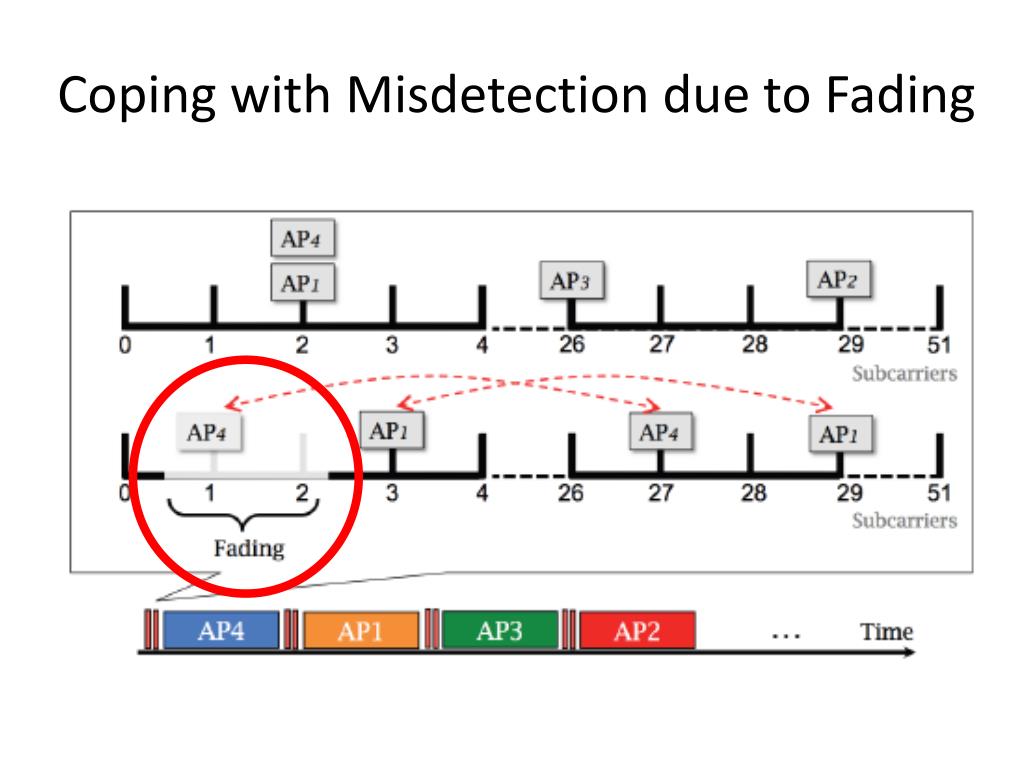 Coping with Misdetection due to Fading

AP4
AP1
AP3
AP2
0 1 2 3 4 26 27 28 29 51
Subcarriers

AP4
AP1
AP4
AP1
0 1 2 3 4 26 27 28 29 51
Subcarriers
Fading

AP4
AP1
AP3
AP2
...
Time